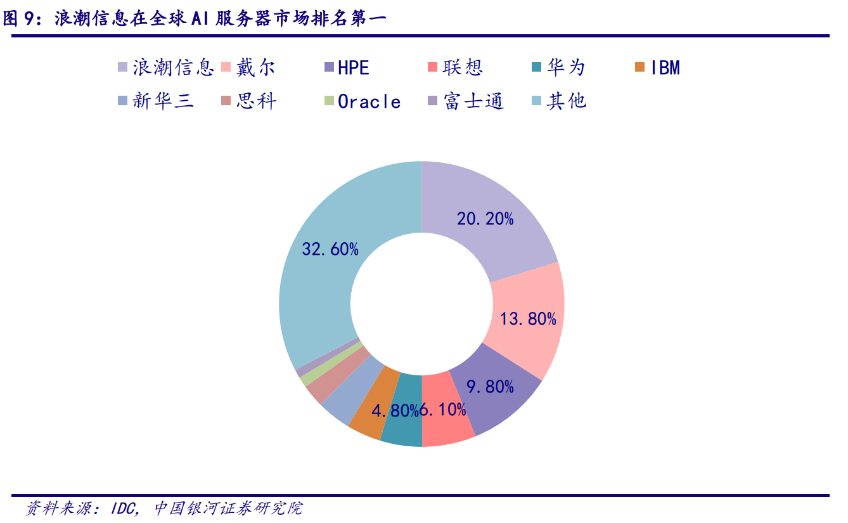 图 9：浪潮信息在全球 AI 服务器市场排名第一

浪潮信息 戴尔 HPE 联想 华为 IBM 新华三 思科 Oracle 富士通 其他

20.20%
13.80%
9.80%
6.10%
4.80%
32.60%

资料来源：IDC，中国银河证券研究院